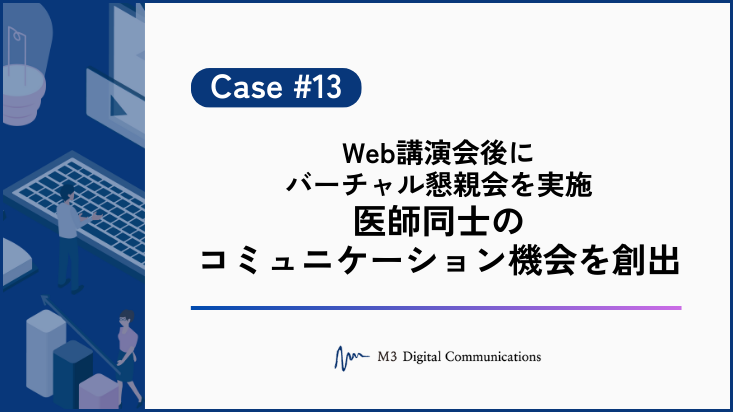 Case #13

Web講演会後に
バーチャル懇親会を実施
医師同士の
コミュニケーション機会を創出

M3 Digital Communications